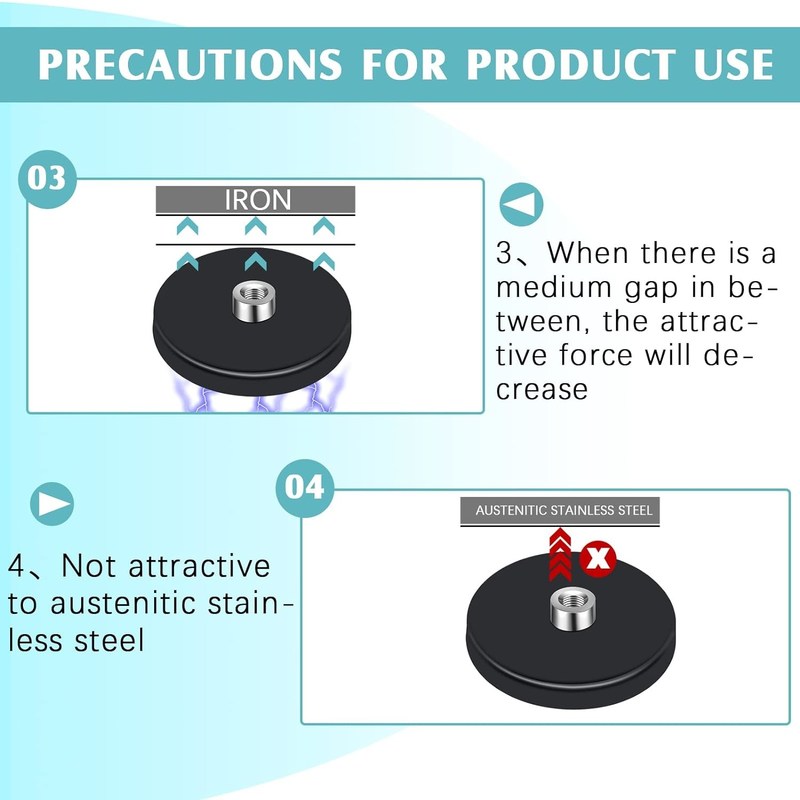 PRECAUTIONS FOR PRODUCT USE

03

IRON

3、When there is a medium gap in between, the attractive force will decrease

04

AUSTENITIC STAINLESS STEEL

x

4、Not attractive to austenitic stainless steel